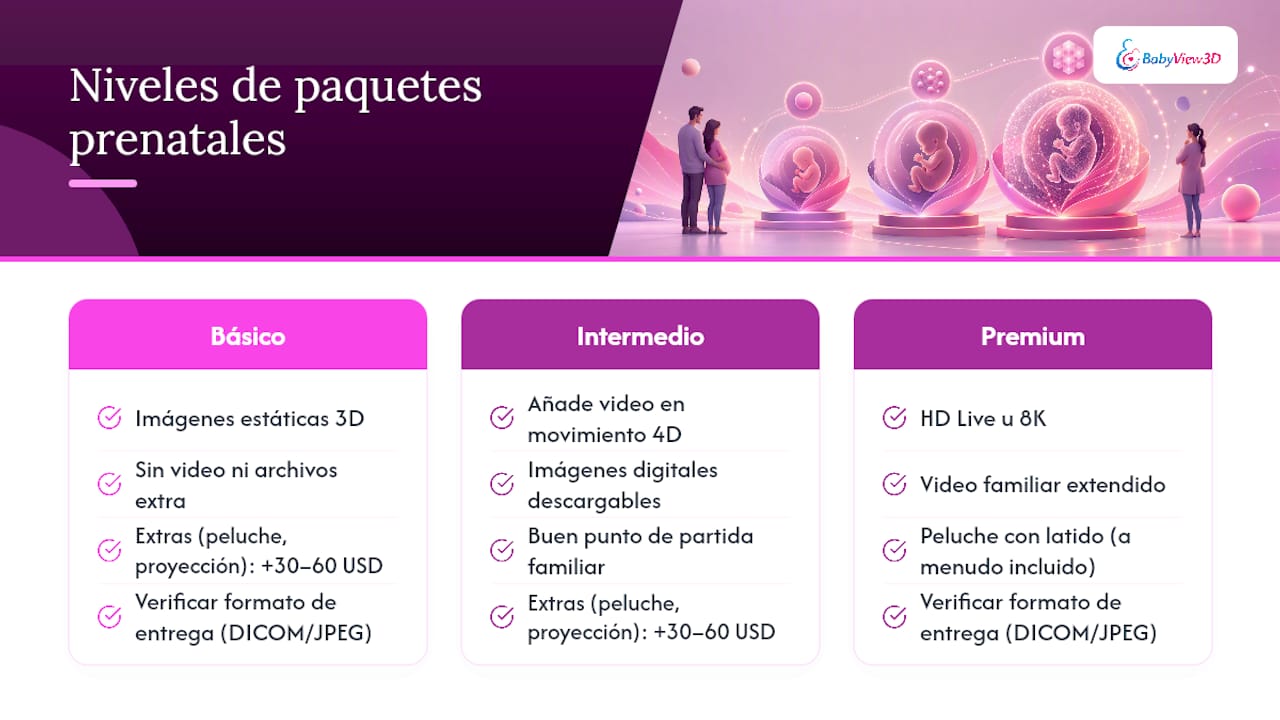 Niveles de paquetes prenatales

BabyView3D

Básico

Imágenes estáticas 3D

Sin video ni archivos extra

Extras (peluche, proyección): +30–60 USD

Verificar formato de entrega (DICOM/JPEG)

Intermedio

Añade video en movimiento 4D

Imágenes digitales descargables

Buen punto de partida familiar

Extras (peluche, proyección): +30–60 USD

Premium

HD Live u 8K

Video familiar extendido

Peluche con latido (a menudo incluido)

Verificar formato de entrega (DICOM/JPEG)